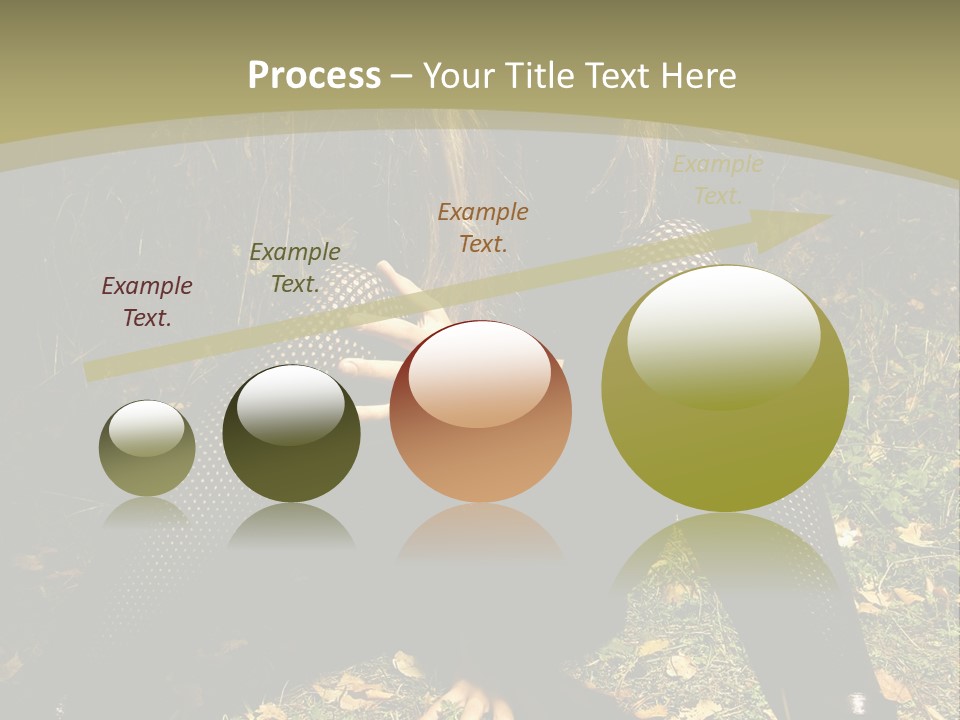 Process – Your Title Text Here

Example Text.

Example Text.

Example Text.

Example Text.